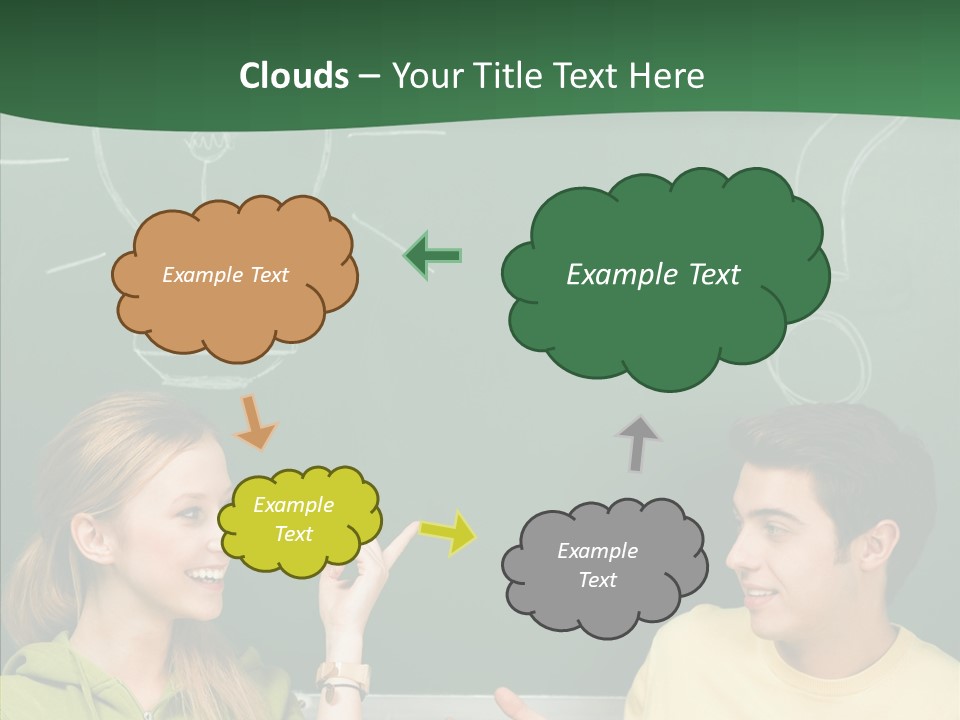 Clouds – Your Title Text Here

Example Text

Example Text

Example Text

Example Text